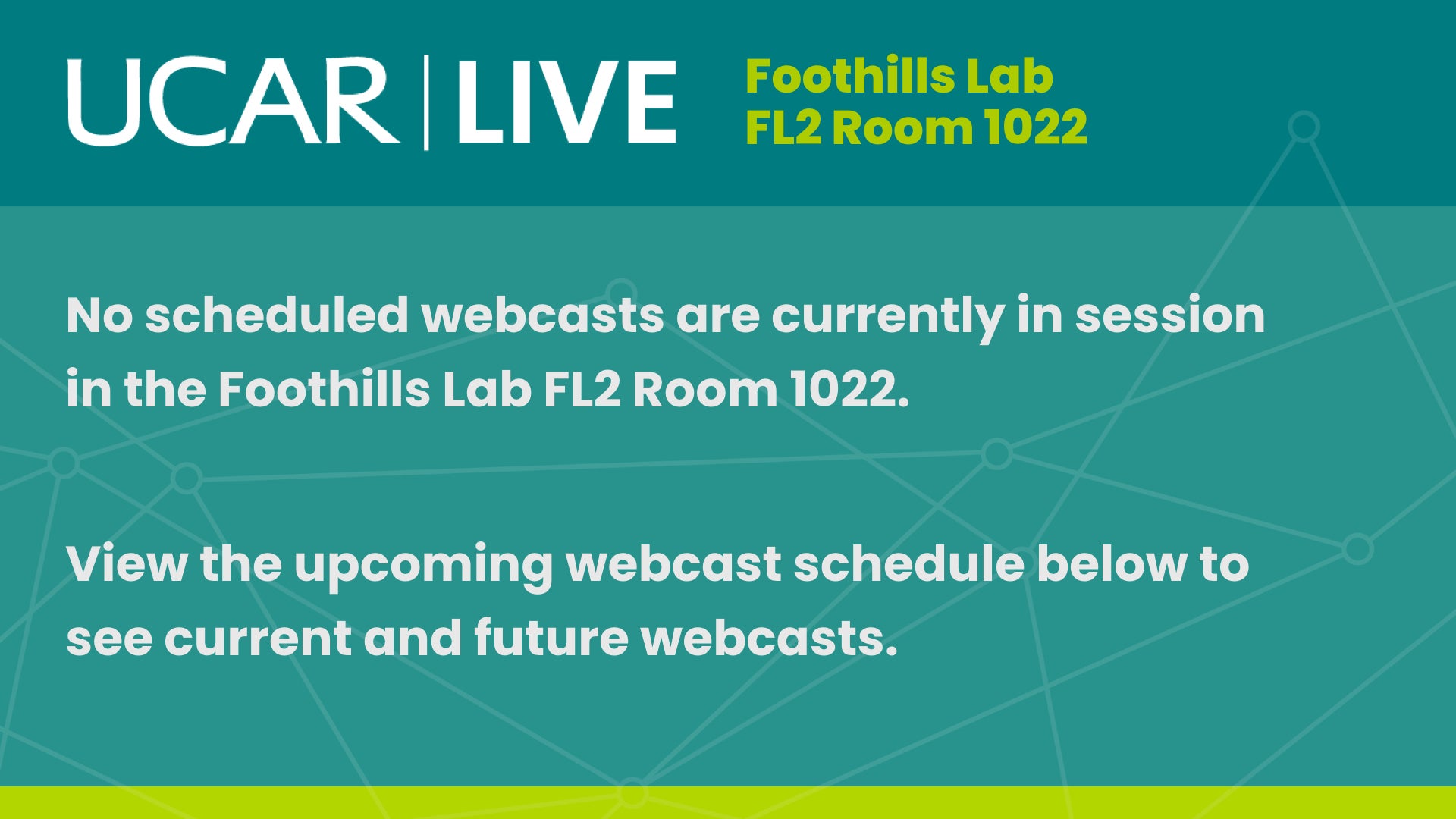 UCAR | LIVE

Foothills Lab
FL2 Room 1022

No scheduled webcasts are currently in session in the Foothills Lab FL2 Room 1022.

View the upcoming webcast schedule below to see current and future webcasts.